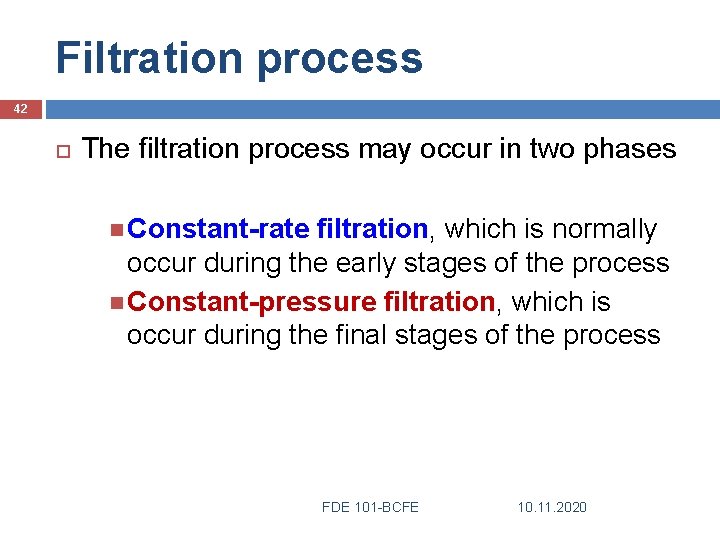 Filtration process

42

The filtration process may occur in two phases

Constant-rate filtration, which is normally occur during the early stages of the process

Constant-pressure filtration, which is occur during the final stages of the process

FDE 101-BCFE

10.11.2020